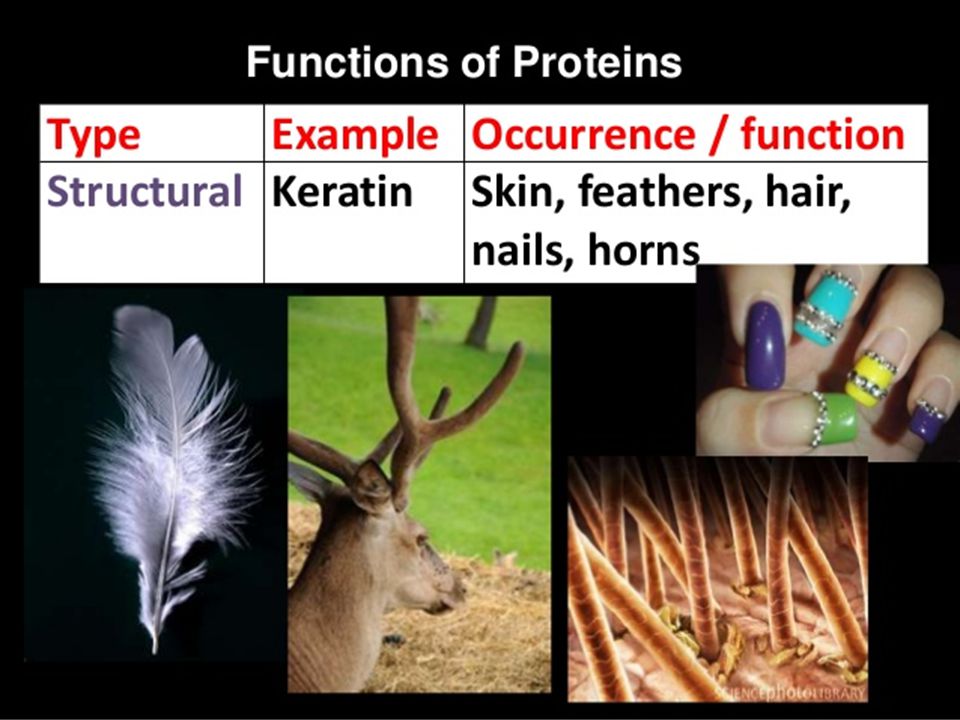 Functions of Proteins

| Type | Example | Occurrence / function |
|---|---|---|
| Structural | Keratin | Skin, feathers, hair, nails, horns |

SCIENCEphotoLIBRARY